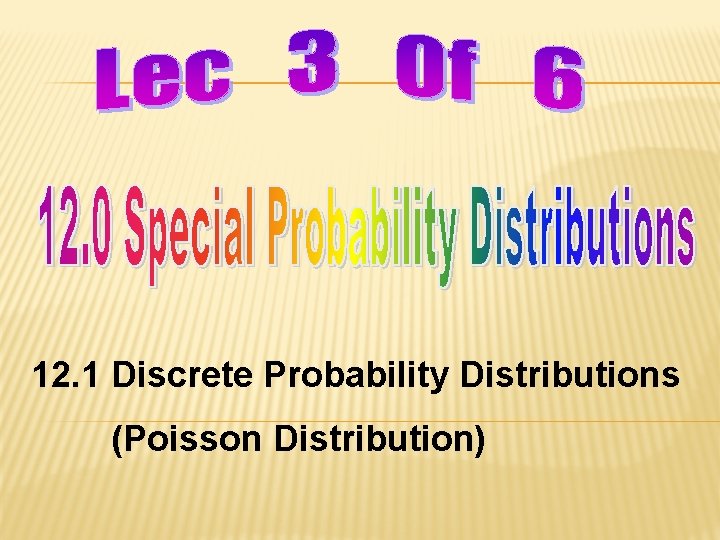 Lec 3 Of 6

12.0 Special Probability Distributions

12.1 Discrete Probability Distributions

(Poisson Distribution)